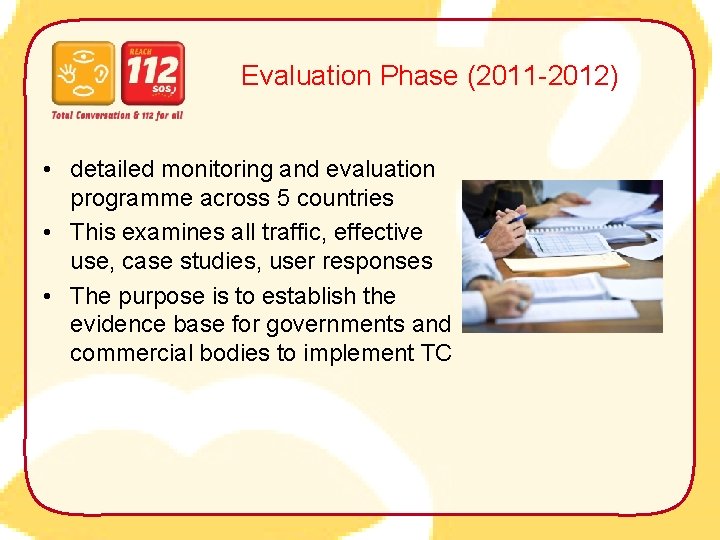 REACH 112 SOS

Total Conversation & 112 for all

Evaluation Phase (2011-2012)

• detailed monitoring and evaluation programme across 5 countries
• This examines all traffic, effective use, case studies, user responses
• The purpose is to establish the evidence base for governments and commercial bodies to implement TC